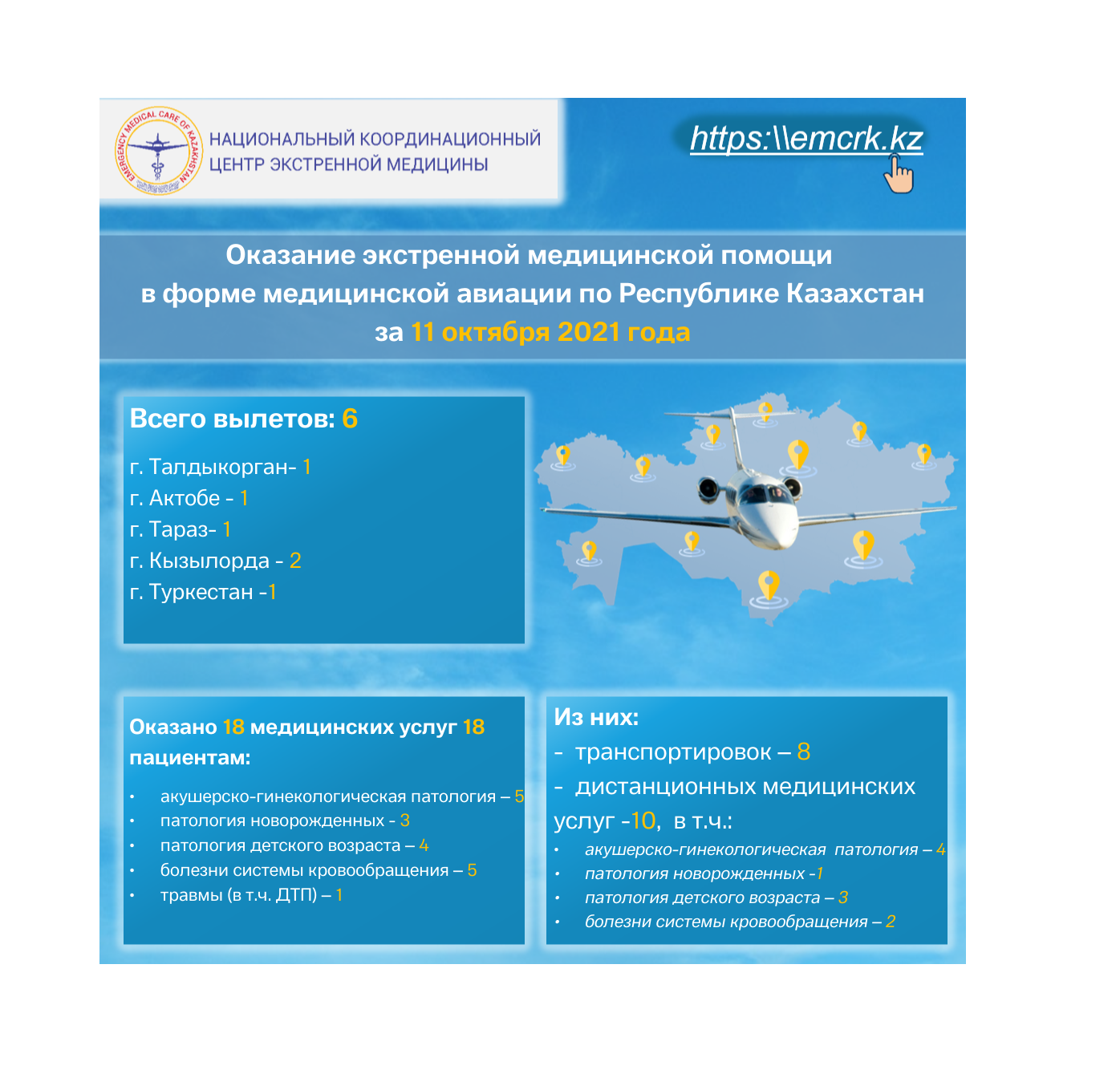 EMERGENCY MEDICAL CARE OF KAZAKHSTAN

НАЦИОНАЛЬНЫЙ КООРДИНАЦИОННЫЙ ЦЕНТР ЭКСТРЕННОЙ МЕДИЦИНЫ

https:\\emcrk.kz

Оказание экстренной медицинской помощи в форме медицинской авиации по Республике Казахстан за 11 октября 2021 года

Всего вылетов: 6

г. Талдыкорган- 1
г. Актобе - 1
г. Тараз- 1
г. Кызылорда - 2
г. Туркестан -1

Оказано 18 медицинских услуг 18 пациентам:

• акушерско-гинекологическая патология – 5
• патология новорожденных - 3
• патология детского возраста – 4
• болезни системы кровообращения – 5
• травмы (в т.ч. ДТП) – 1

Из них:
- транспортировок – 8
- дистанционных медицинских услуг -10, в т.ч.:
• акушерско-гинекологическая патология – 4
• патология новорожденных -1
• патология детского возраста – 3
• болезни системы кровообращения – 2